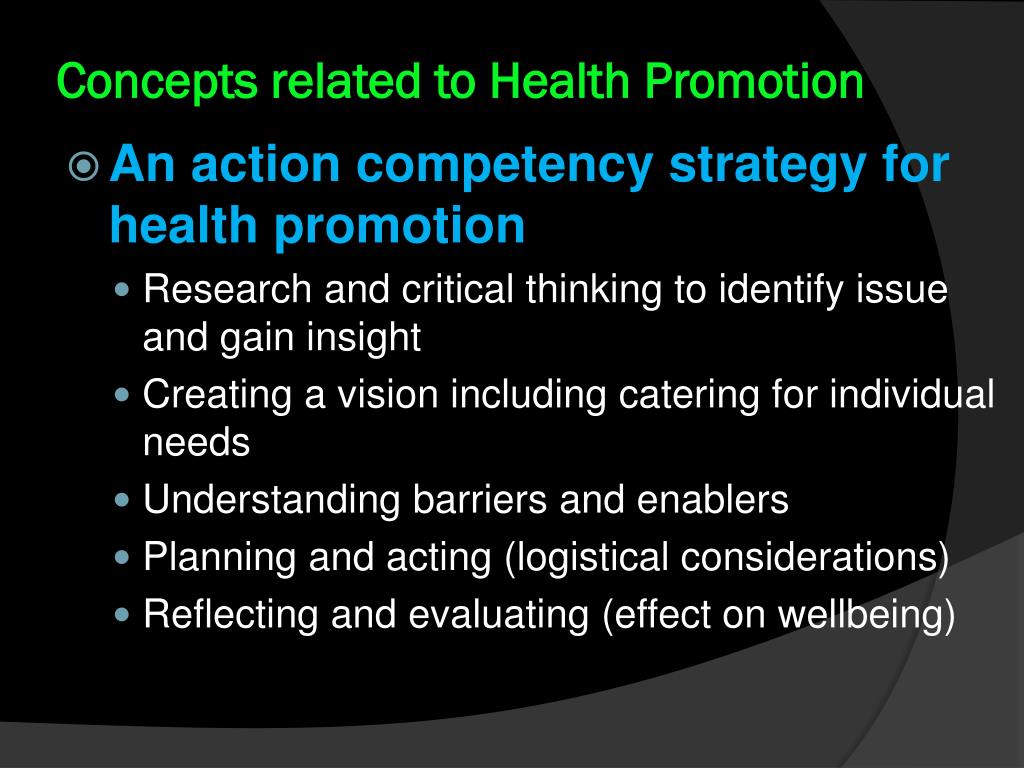 Concepts related to Health Promotion

An action competency strategy for health promotion

Research and critical thinking to identify issue and gain insight

Creating a vision including catering for individual needs

Understanding barriers and enablers

Planning and acting (logistical considerations)

Reflecting and evaluating (effect on wellbeing)